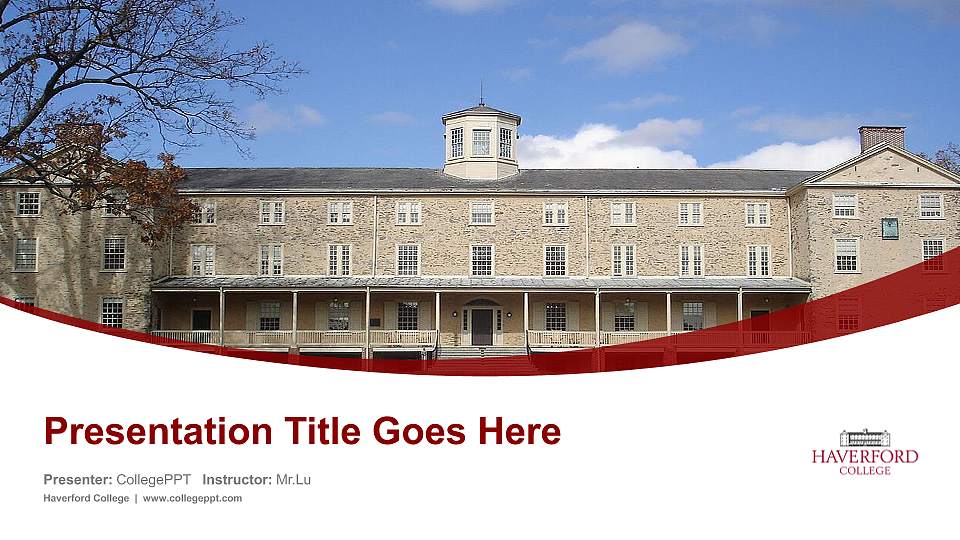 Presentation Title Goes Here

Presenter: CollegePPT Instructor: Mr.Lu

Haverford College | www.collegeppt.com

HAVERFORD
COLLEGE